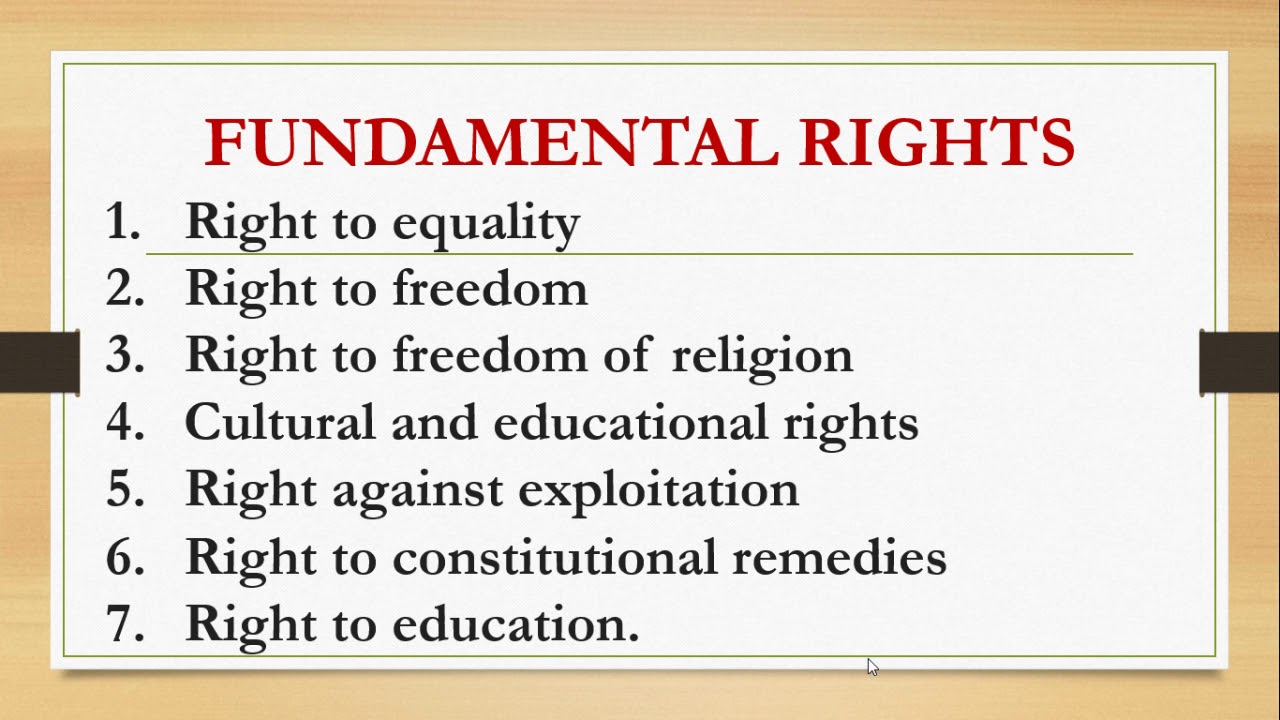 FUNDAMENTAL RIGHTS

1. Right to equality
2. Right to freedom
3. Right to freedom of religion
4. Cultural and educational rights
5. Right against exploitation
6. Right to constitutional remedies
7. Right to education.